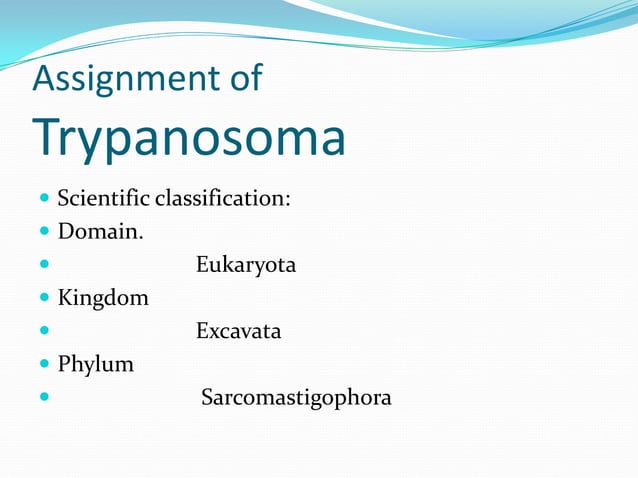 Assignment of Trypanosoma

- Scientific classification:
- Domain.
- Eukaryota
- Kingdom
- Excavata
- Phylum
- Sarcomastigophora